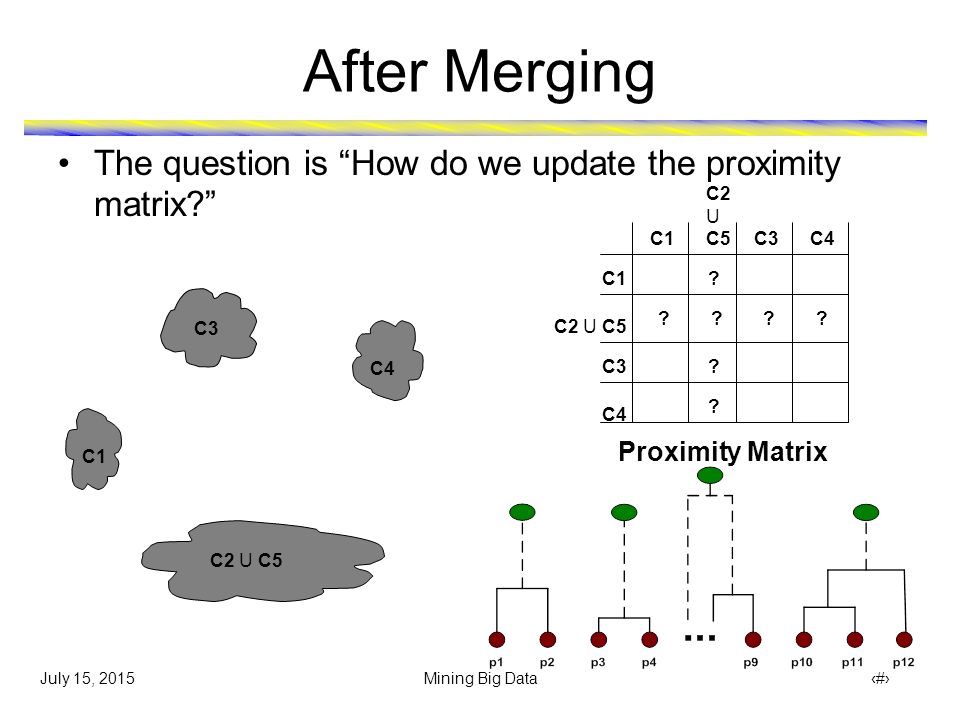 After Merging

• The question is “How do we update the proximity matrix?”

|  | C1 | C2 U C5 | C3 | C4 |
|---|---|---|---|---|
| C1 |  | ? |  |  |
| C2 U C5 | ? | ? | ? | ? |
| C3 |  | ? |  |  |
| C4 |  | ? |  |  |

Proximity Matrix

C3

C4

C1

C2 U C5

...

p1 p2 p3 p4 p9 p10 p11 p12

July 15, 2015

Mining Big Data

‹#›